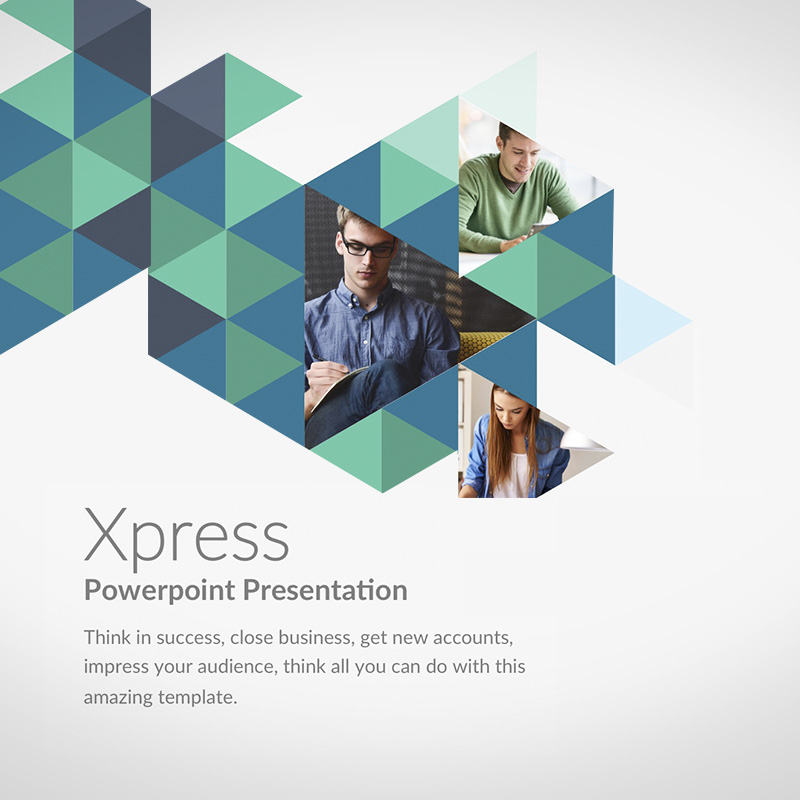 Xpress
Powerpoint Presentation

Think in success, close business, get new accounts, impress your audience, think all you can do with this amazing template.